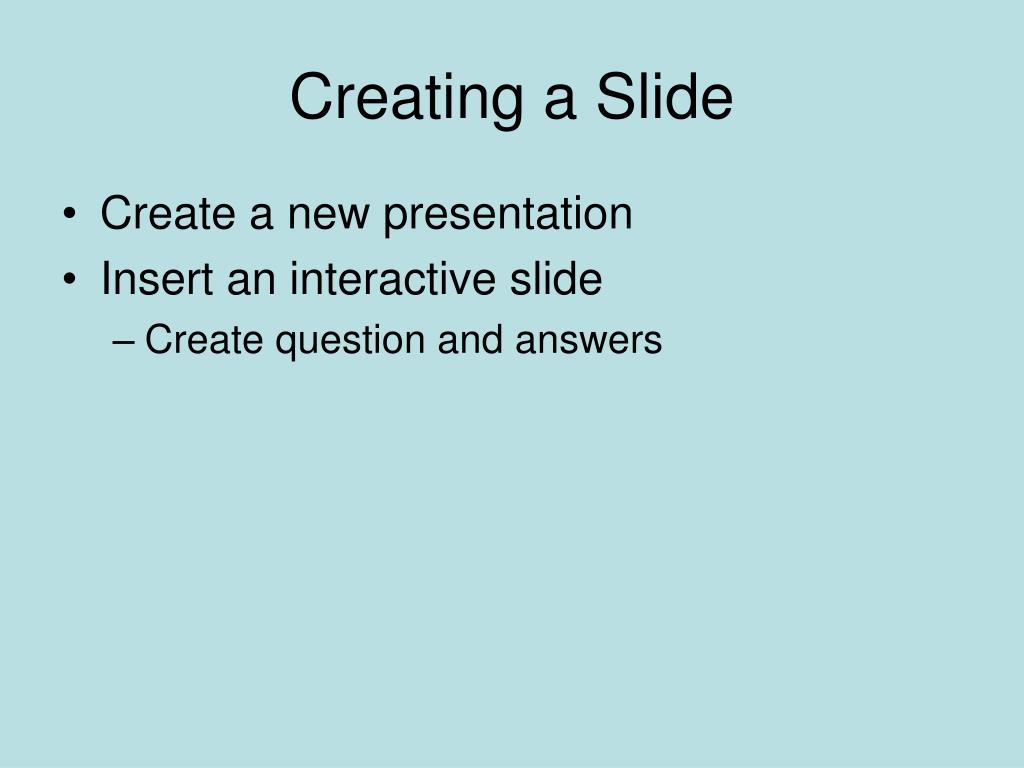 Creating a Slide

• Create a new presentation
• Insert an interactive slide
– Create question and answers